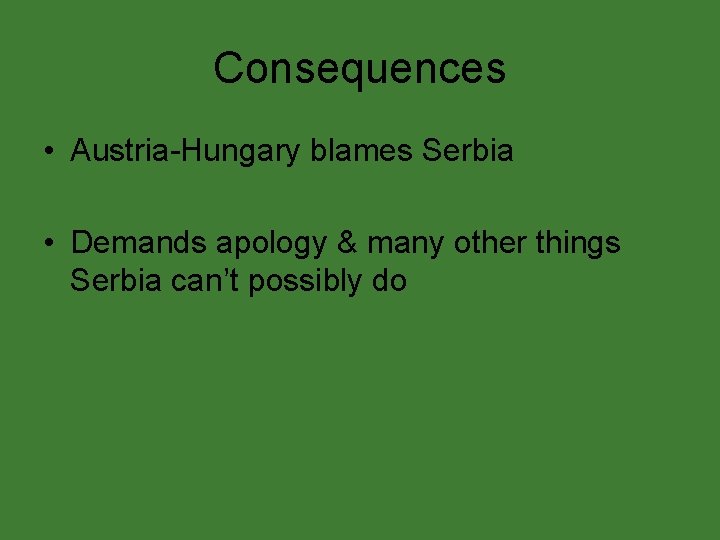 Consequences

• Austria-Hungary blames Serbia

• Demands apology & many other things Serbia can’t possibly do